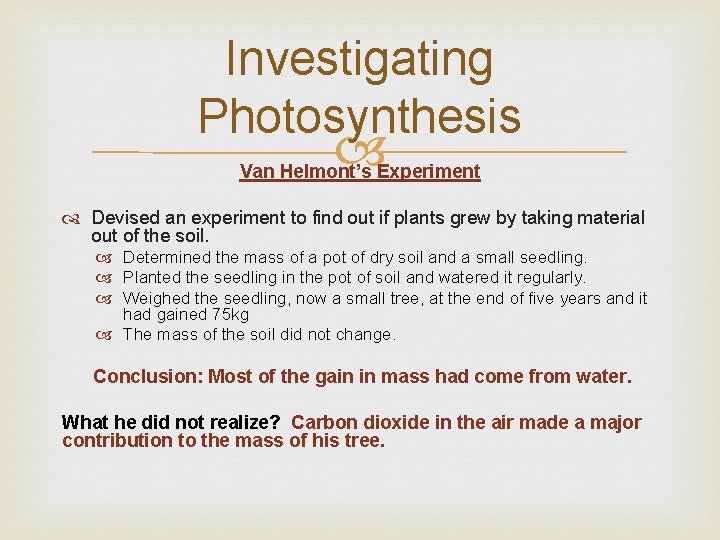 Investigating Photosynthesis

Van Helmont's Experiment

Devised an experiment to find out if plants grew by taking material out of the soil.

Determined the mass of a pot of dry soil and a small seedling.

Planted the seedling in the pot of soil and watered it regularly.

Weighed the seedling, now a small tree, at the end of five years and it had gained 75kg

The mass of the soil did not change.

Conclusion: Most of the gain in mass had come from water.

What he did not realize? Carbon dioxide in the air made a major contribution to the mass of his tree.